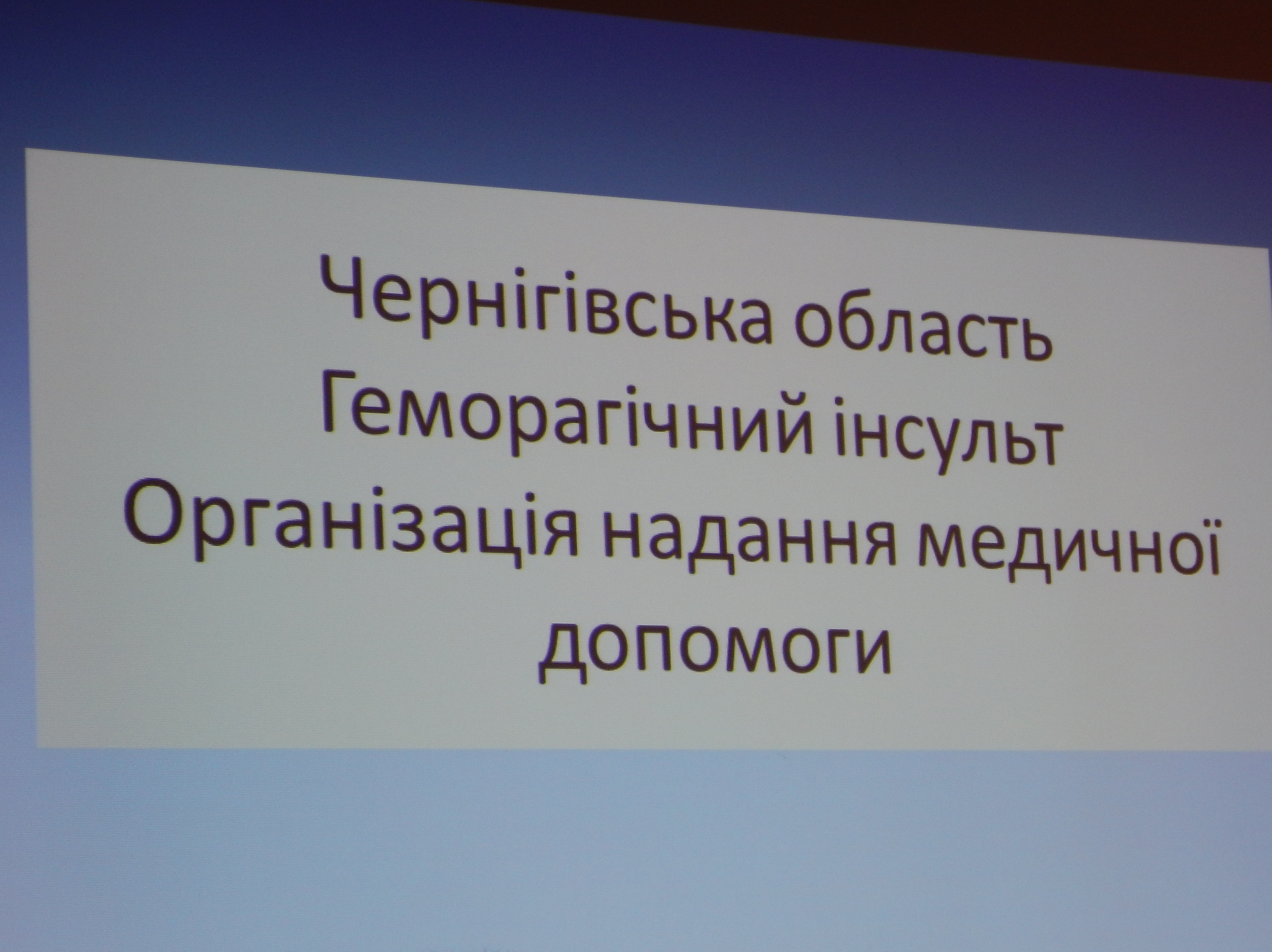 Чернігівська область
Геморагічний інсульт
Організація надання медичної допомоги